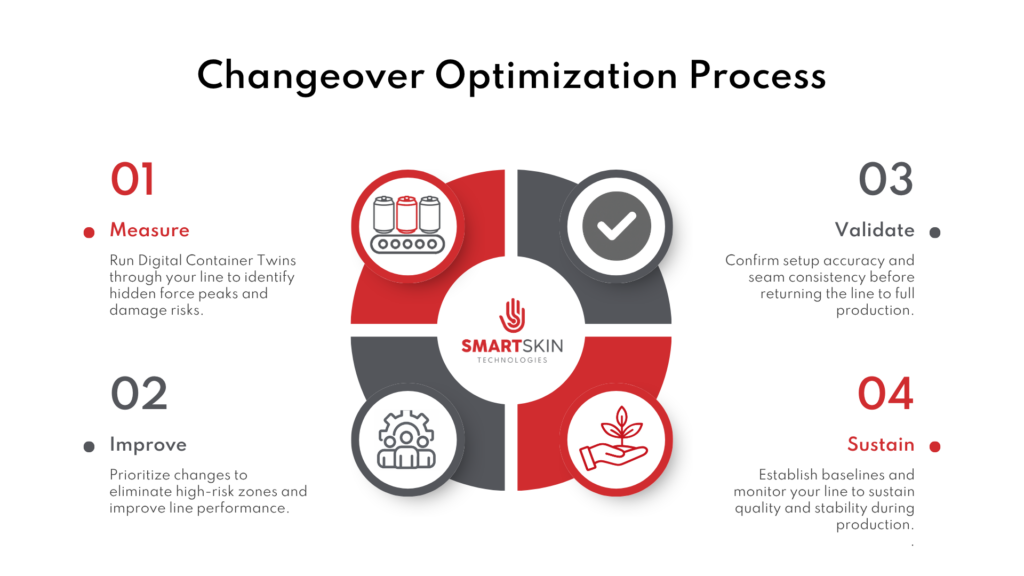 Changeover Optimization Process

01

Measure

Run Digital Container Twins through your line to identify hidden force peaks and damage risks.

02

Improve

Prioritize changes to eliminate high-risk zones and improve line performance.

SMARTSKIN
TECHNOLOGIES

03

Validate

Confirm setup accuracy and seam consistency before returning the line to full production.

04

Sustain

Establish baselines and monitor your line to sustain quality and stability during production.
.